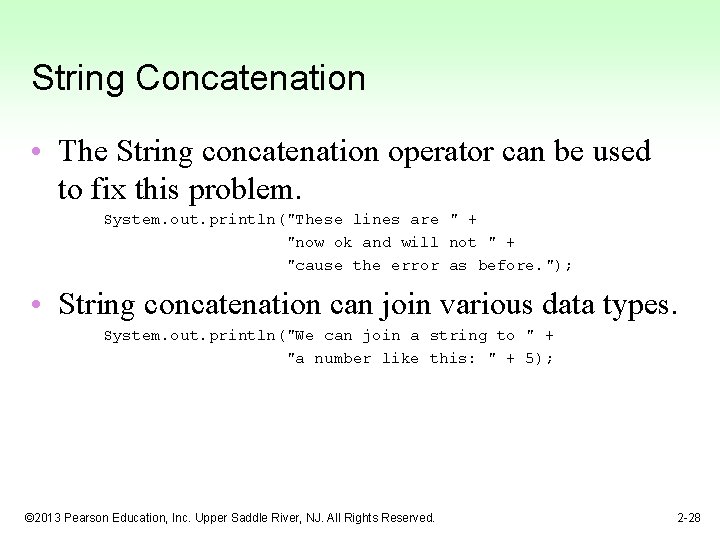 String Concatenation

• The String concatenation operator can be used to fix this problem.

System.out.println("These lines are " +
                   "now ok and will not " +
                   "cause the error as before.");

• String concatenation can join various data types.

System.out.println("We can join a string to " +
                   "a number like this: " + 5);

©2013 Pearson Education, Inc. Upper Saddle River, NJ. All Rights Reserved.

2-28